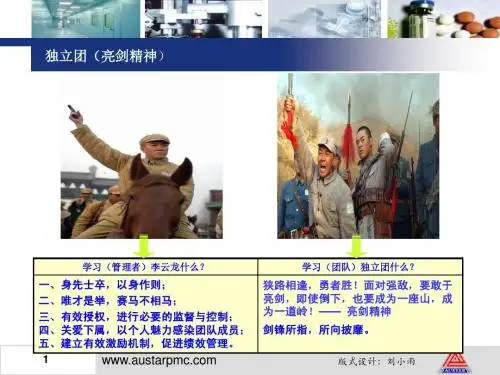 独立团（亮剑精神）

| 学习（管理者）李云龙什么？ | 学习（团队）独立团什么？ |
|---|---|
| 一、身先士卒，以身作则；<br>二、唯才是举，赛马不相马；<br>三、有效授权，进行必要的监督与控制；<br>四、关爱下属，以个人魅力感染团队成员；<br>五、建立有效激励机制，促进绩效管理。 | 狭路相逢，勇者胜！面对强敌，要敢于亮剑，即使倒下，也要成为一座山，成为一道岭！—— 亮剑精神<br>剑锋所指，所向披靡。 |

1 www.austarpmc.com 版式设计：刘小雨

AUSTAR